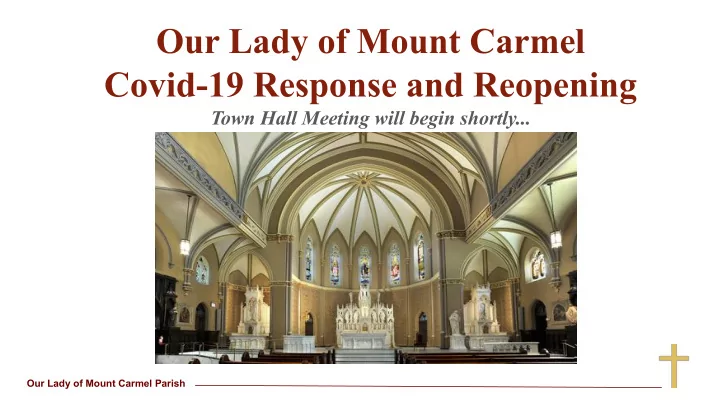 Our Lady of Mount Carmel
Covid-19 Response and Reopening

Town Hall Meeting will begin shortly...

Our Lady of Mount Carmel Parish